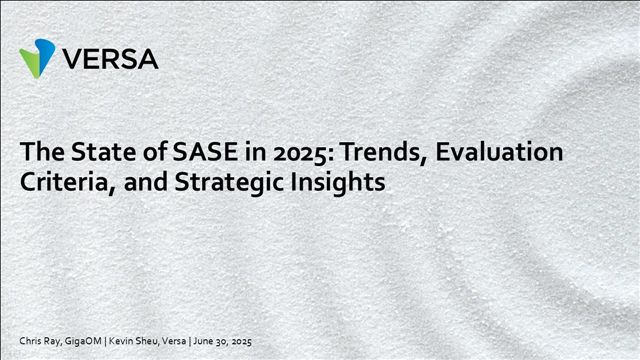 VERSA

The State of SASE in 2025: Trends, Evaluation Criteria, and Strategic Insights

Chris Ray, GigaOM | Kevin Sheu, Versa | June 30, 2025